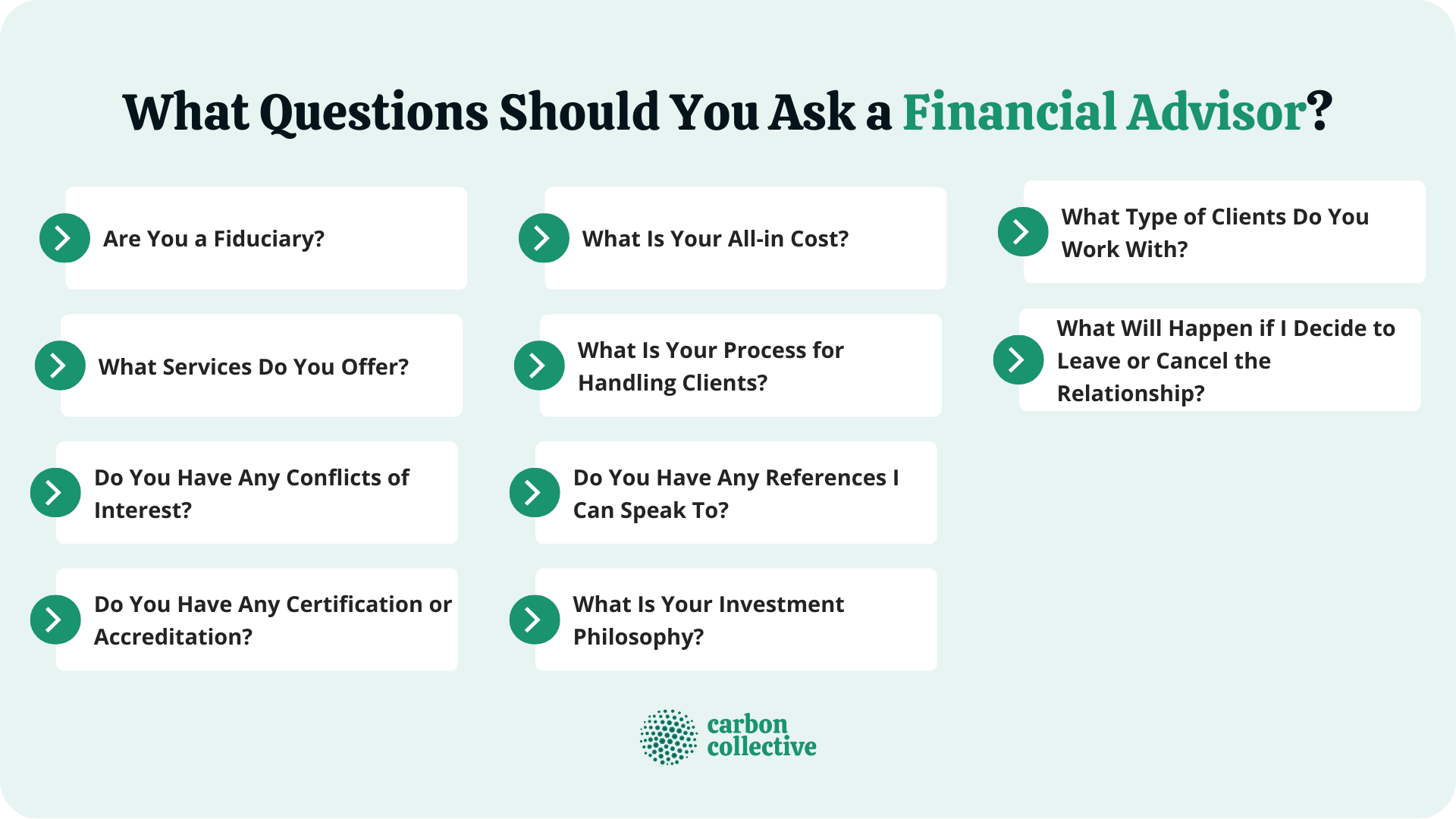 What Questions Should You Ask a Financial Advisor?

Are You a Fiduciary?

What Services Do You Offer?

Do You Have Any Conflicts of Interest?

Do You Have Any Certification or Accreditation?

What Is Your All-in Cost?

What Is Your Process for Handling Clients?

Do You Have Any References I Can Speak To?

What Is Your Investment Philosophy?

What Type of Clients Do You Work With?

What Will Happen if I Decide to Leave or Cancel the Relationship?

carbon collective